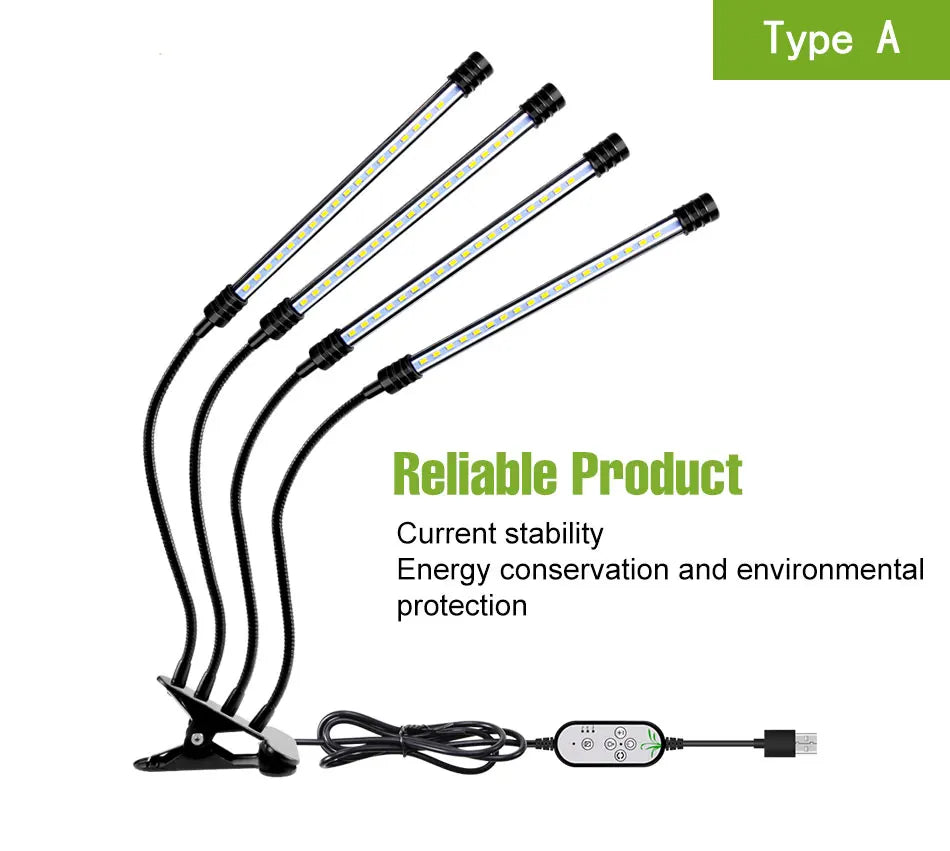 Type A

Reliable Product

Current stability
Energy conservation and environmental protection